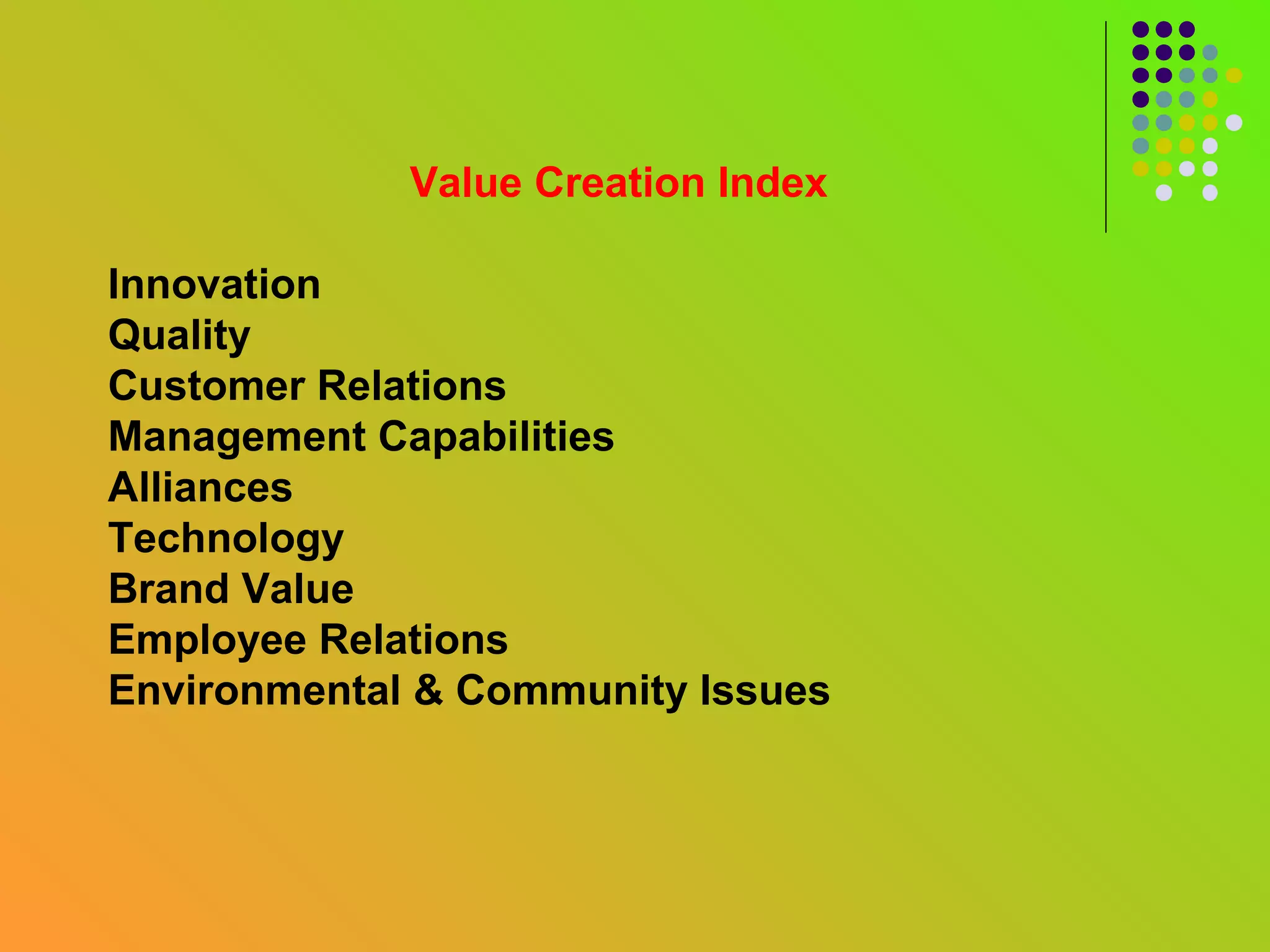 Value Creation Index

Innovation
Quality
Customer Relations
Management Capabilities
Alliances
Technology
Brand Value
Employee Relations
Environmental & Community Issues